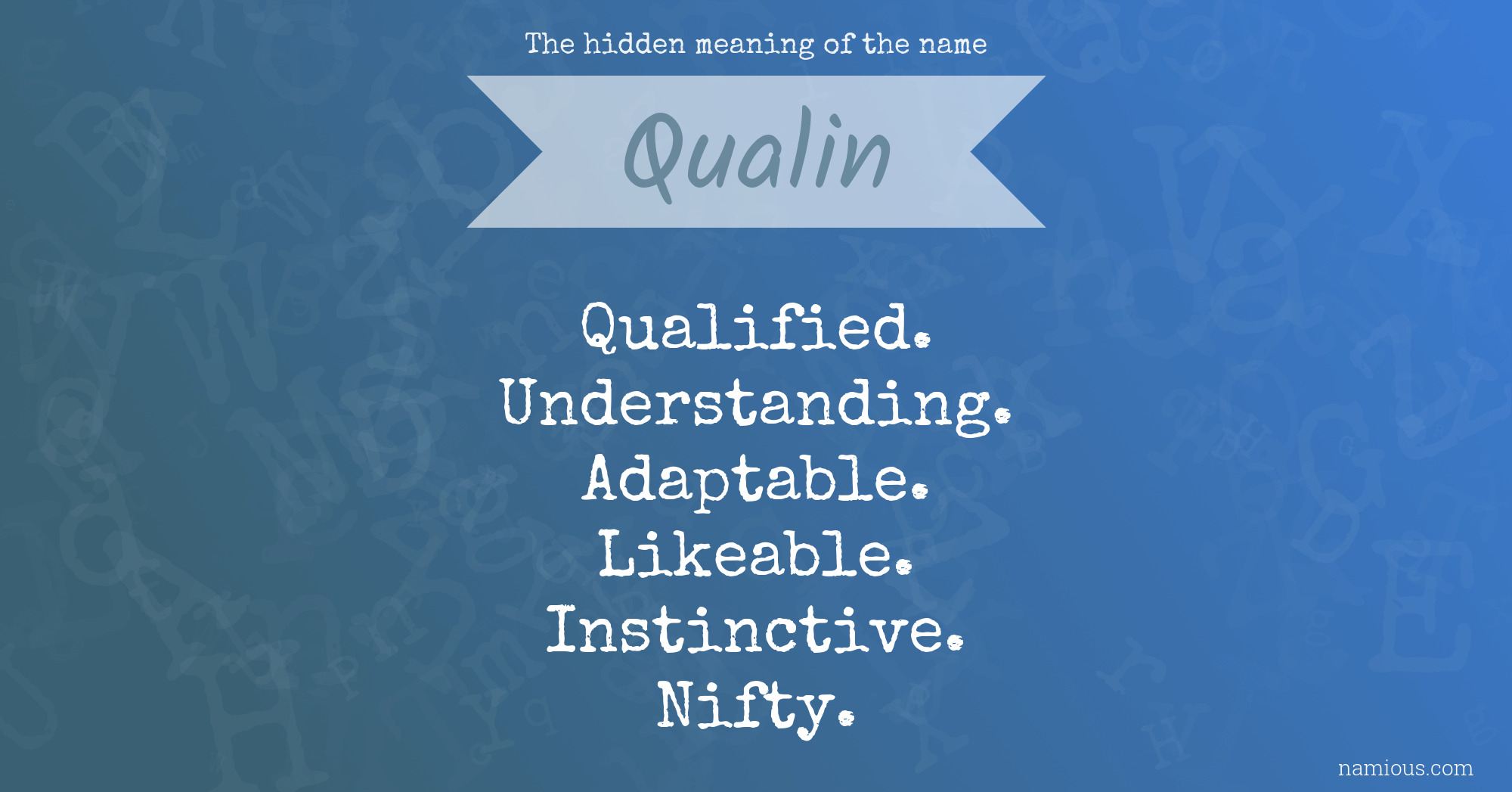 The hidden meaning of the name

Qualin

Qualified.
Understanding.
Adaptable.
Likeable.
Instinctive.
Nifty.

namious.com